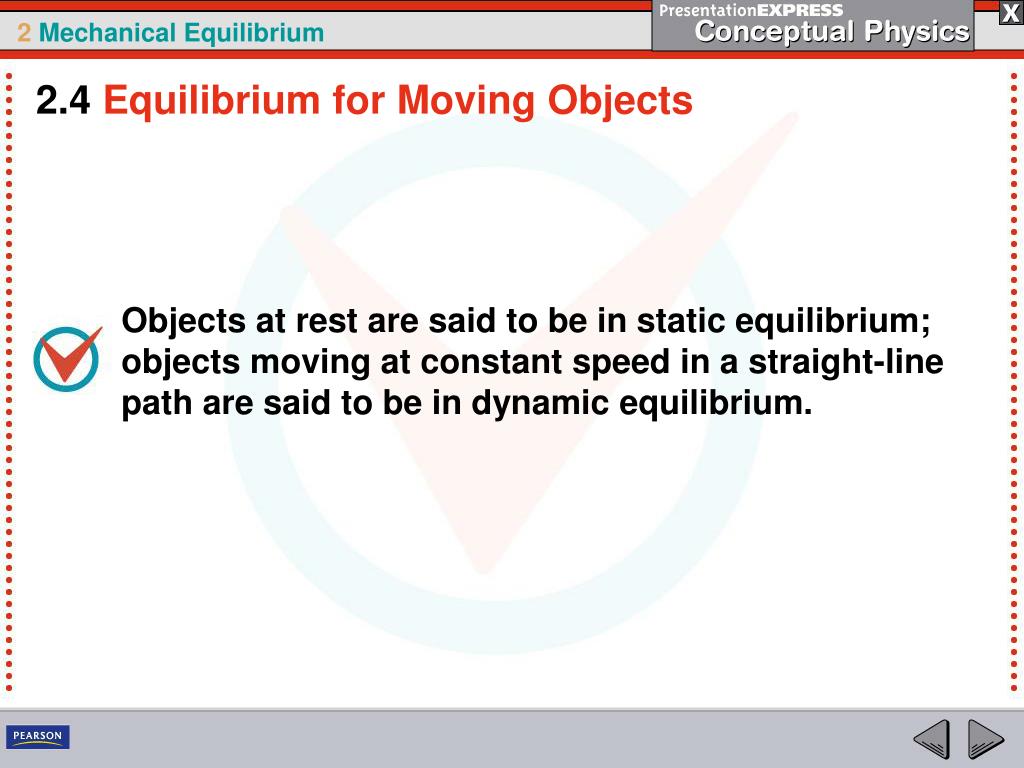 2 Mechanical Equilibrium

PresentationEXPRESS
Conceptual Physics

X

2.4 Equilibrium for Moving Objects

Objects at rest are said to be in static equilibrium; objects moving at constant speed in a straight-line path are said to be in dynamic equilibrium.

PEARSON